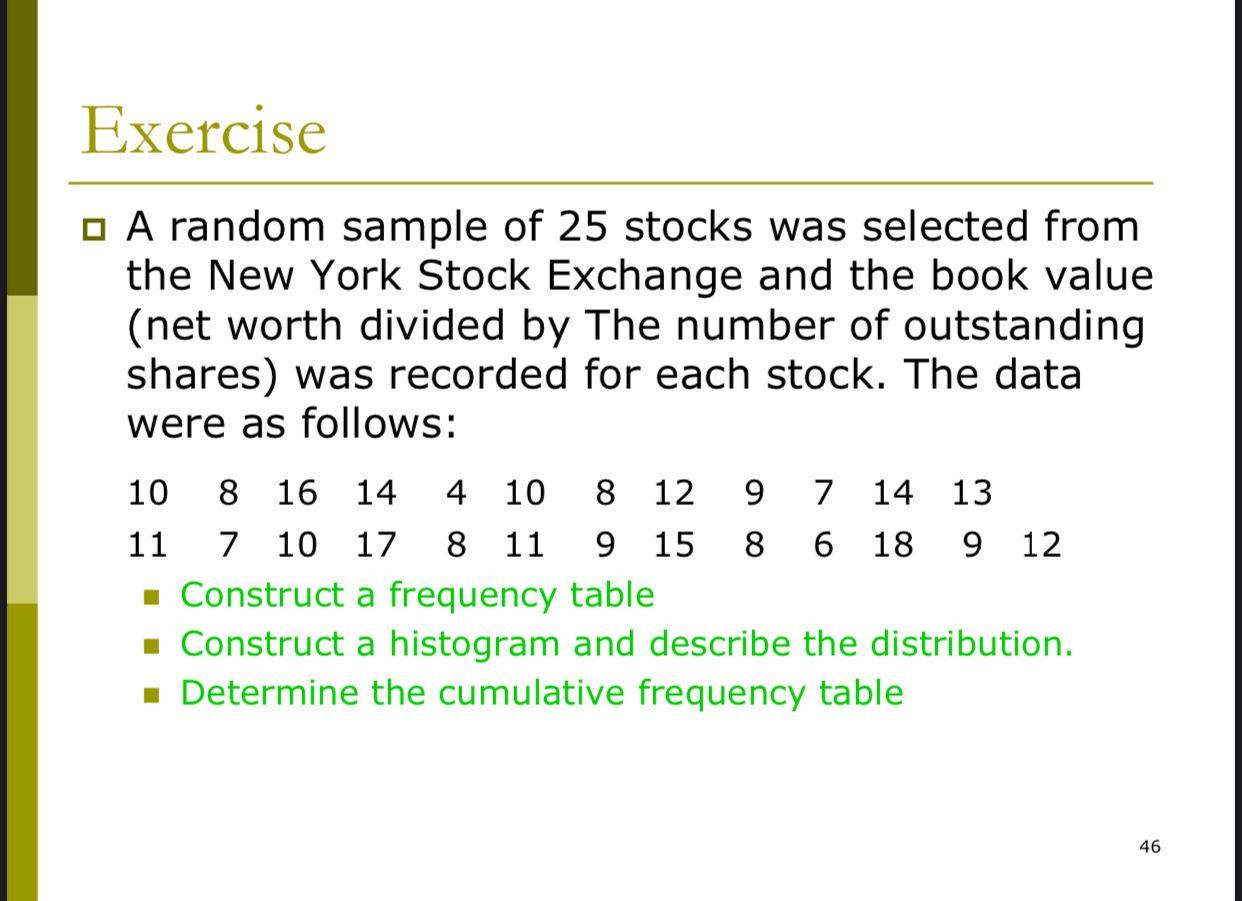 Exercise

A random sample of 25 stocks was selected from the New York Stock Exchange and the book value (net worth divided by The number of outstanding shares) was recorded for each stock. The data were as follows:

10 8 16 14 4 10 8 12 9 7 14 13
11 7 10 17 8 11 9 15 8 6 18 9 12

Construct a frequency table
Construct a histogram and describe the distribution.
Determine the cumulative frequency table

46